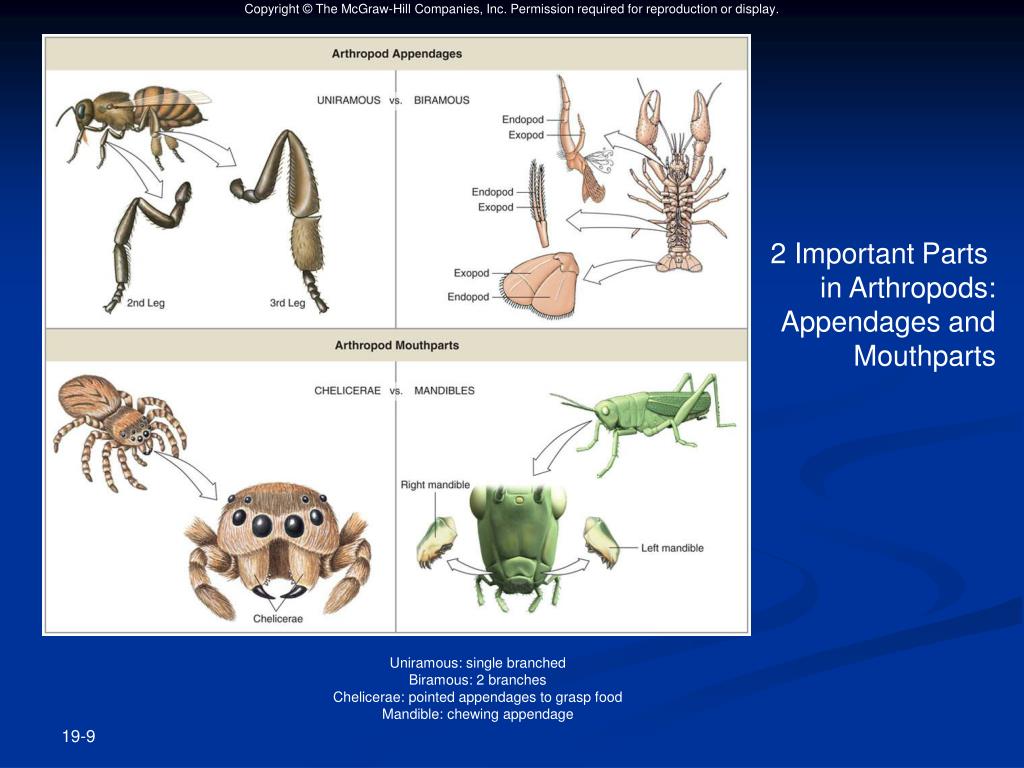 Copyright © The McGraw-Hill Companies, Inc. Permission required for reproduction or display.

Arthropod Appendages

UNIRAMOUS vs. BIRAMOUS

Endopod
Exopod

Endopod
Exopod

Exopod
Endopod

2nd Leg

3rd Leg

Arthropod Mouthparts

CHELICERAE vs. MANDIBLES

Right mandible

Left mandible

Chelicerae

2 Important Parts in Arthropods: Appendages and Mouthparts

Uniramous: single branched
Biramous: 2 branches
Chelicerae: pointed appendages to grasp food
Mandible: chewing appendage

19-9